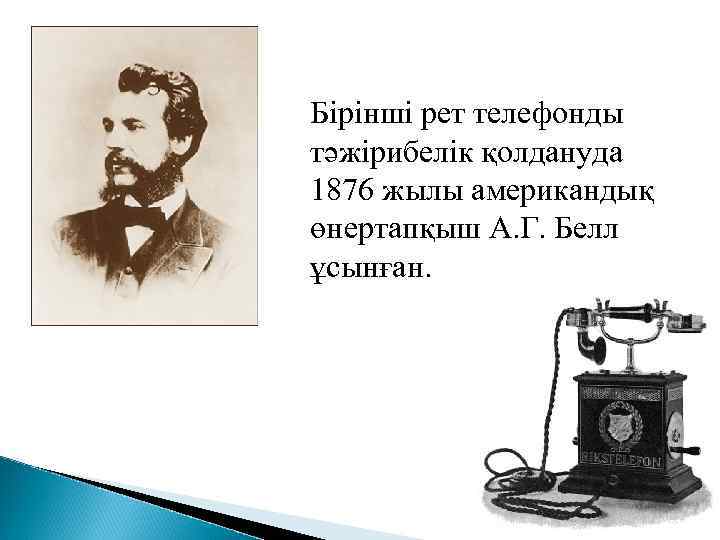 Бірінші рет телефонды тәжірибелік қолдануда 1876 жылы американдық өнертапқыш А.Г. Белл ұсынған.

RIKSTELEFON